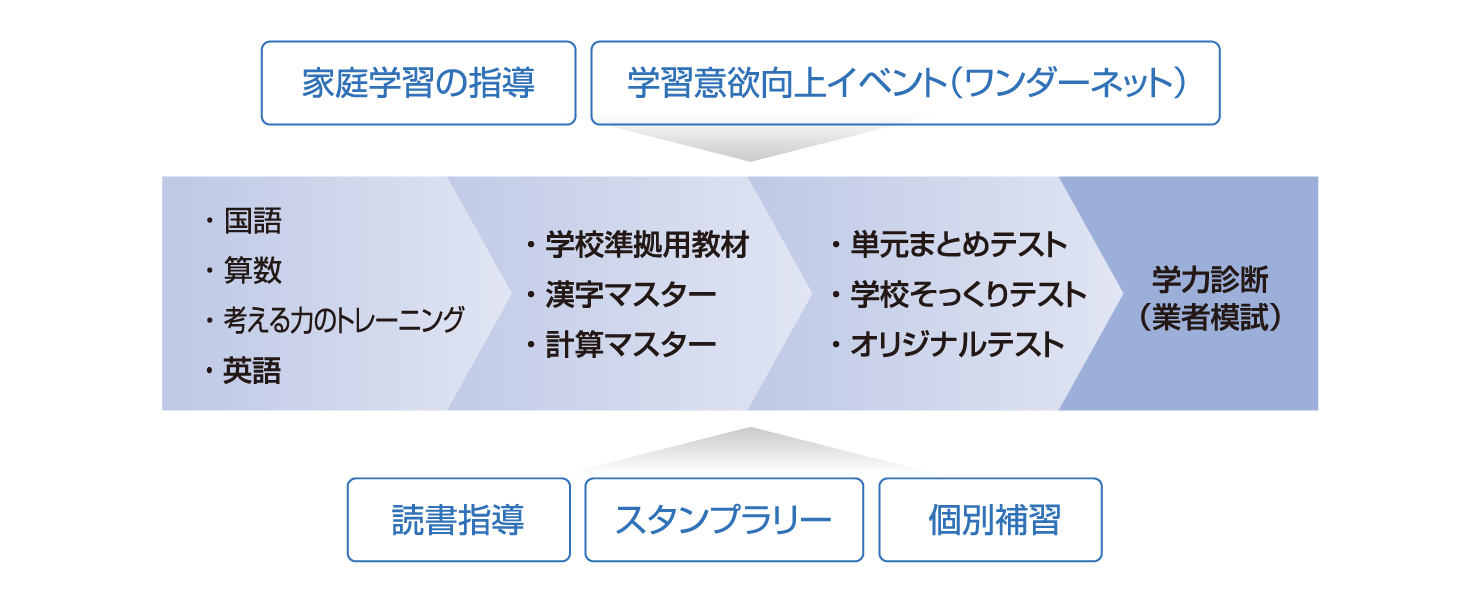 家庭学習の指導

学習意欲向上イベント（ワンダーネット）

・国語
・算数
・考える力のトレーニング
・英語

・学校準拠用教材
・漢字マスター
・計算マスター

・単元まとめテスト
・学校そっくりテスト
・オリジナルテスト

学力診断
（業者模試）

読書指導

スタンプラリー

個別補習